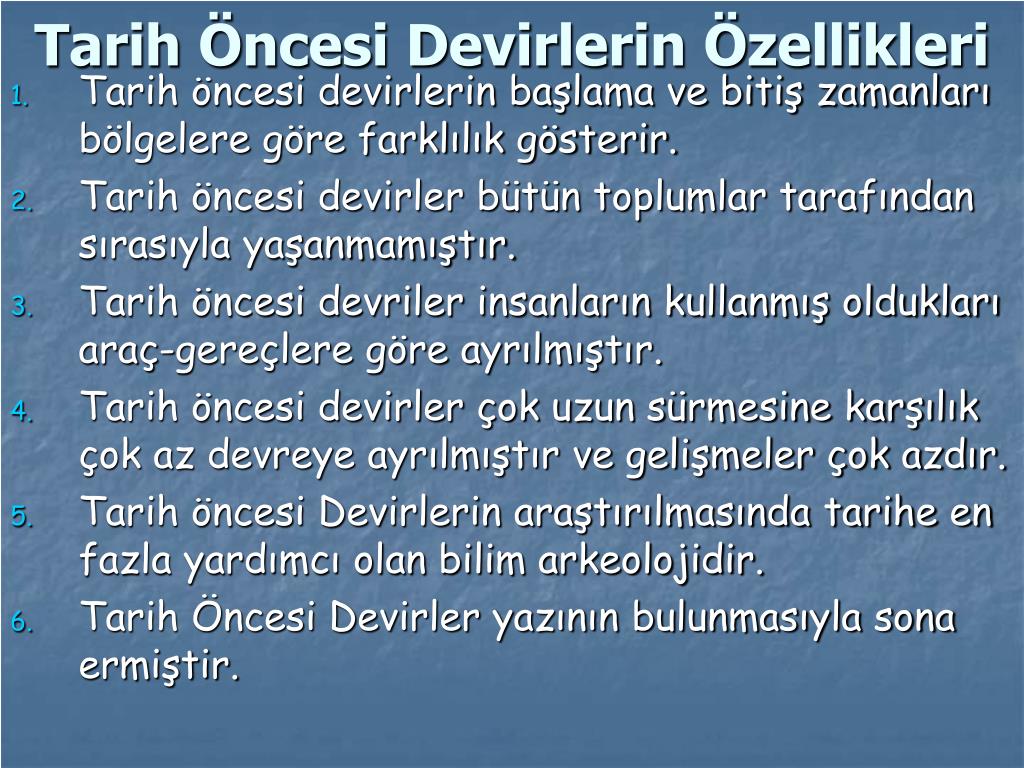 Tarih Öncesi Devirlerin Özellikleri

1. Tarih öncesi devirlerin başlama ve bitiş zamanları bölgelere göre farklılık gösterir.
2. Tarih öncesi devirler bütün toplumlar tarafından sırasıyla yaşanmamıştır.
3. Tarih öncesi devriler insanların kullanmış oldukları araç-gereçlere göre ayrılmıştır.
4. Tarih öncesi devirler çok uzun sürmesine karşılık çok az devreye ayrılmıştır ve gelişmeler çok azdır.
5. Tarih öncesi Devirlerin araştırılmasında tarihe en fazla yardımcı olan bilim arkeolojidir.
6. Tarih Öncesi Devirler yazının bulunmasıyla sona ermiştir.